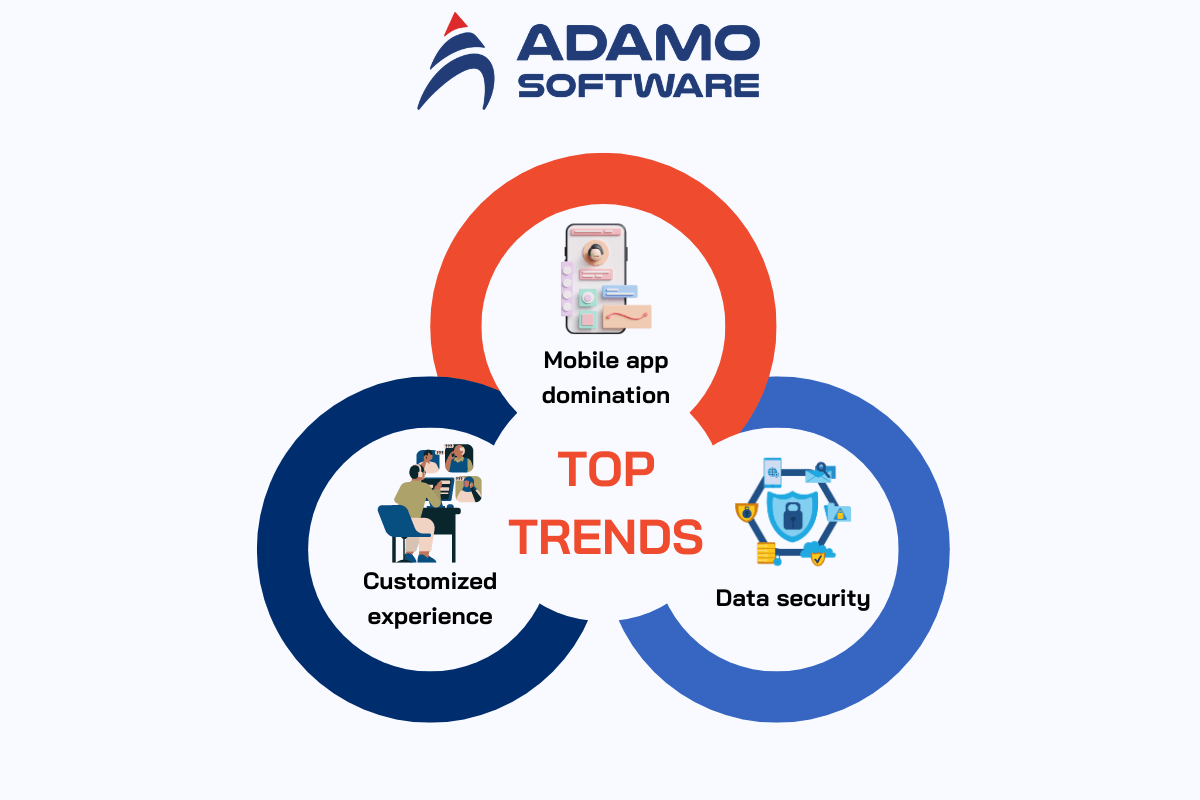 ADAMO SOFTWARE

Mobile app domination

TOP TRENDS

Customized experience

Data security